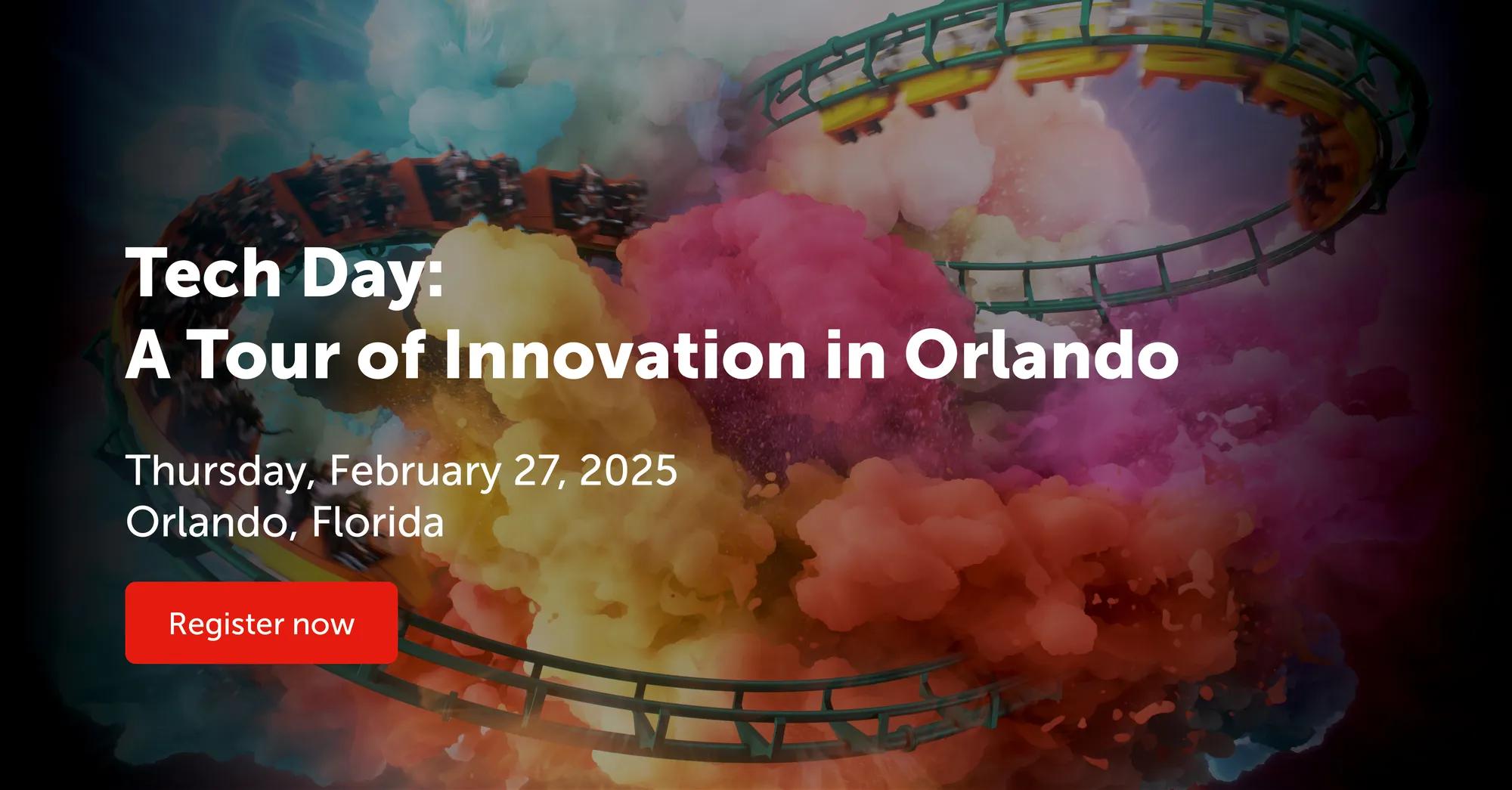 Tech Day:
A Tour of Innovation in Orlando

Thursday, February 27, 2025
Orlando, Florida

Register now